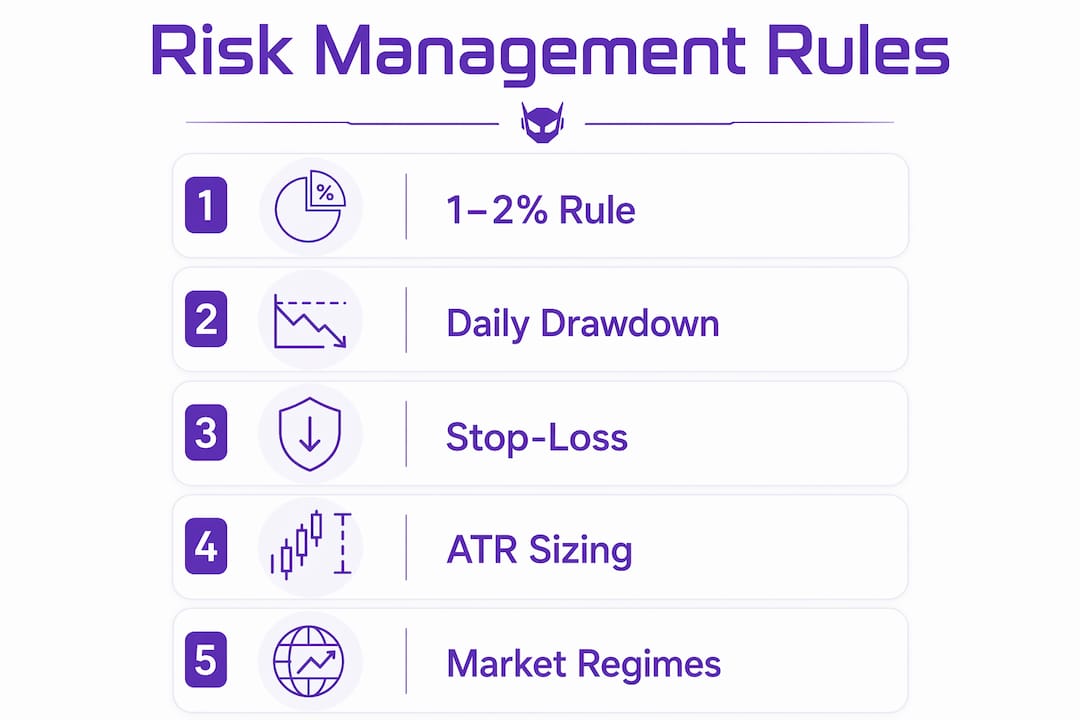 Risk Management Rules

1 % 1–2% Rule

2 Daily Drawdown

3 Stop-Loss

4 ATR Sizing

5 Market Regimes